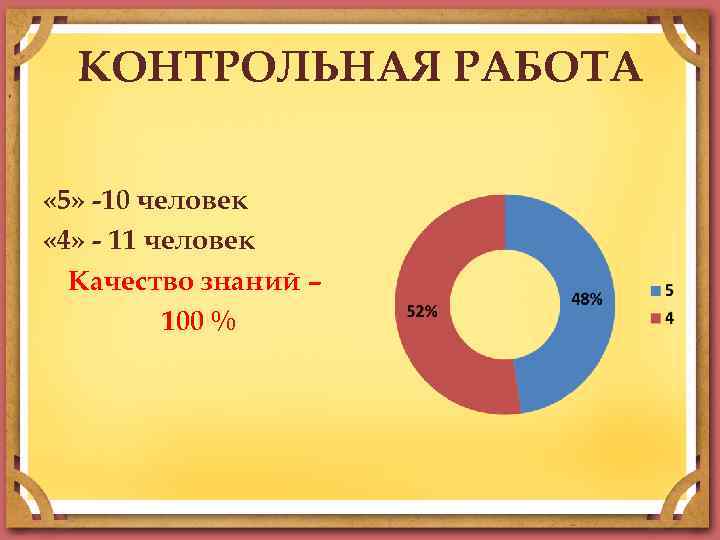 КОНТРОЛЬНАЯ РАБОТА

«5» -10 человек

«4» - 11 человек

Качество знаний – 100 %

52%

48%

5

4